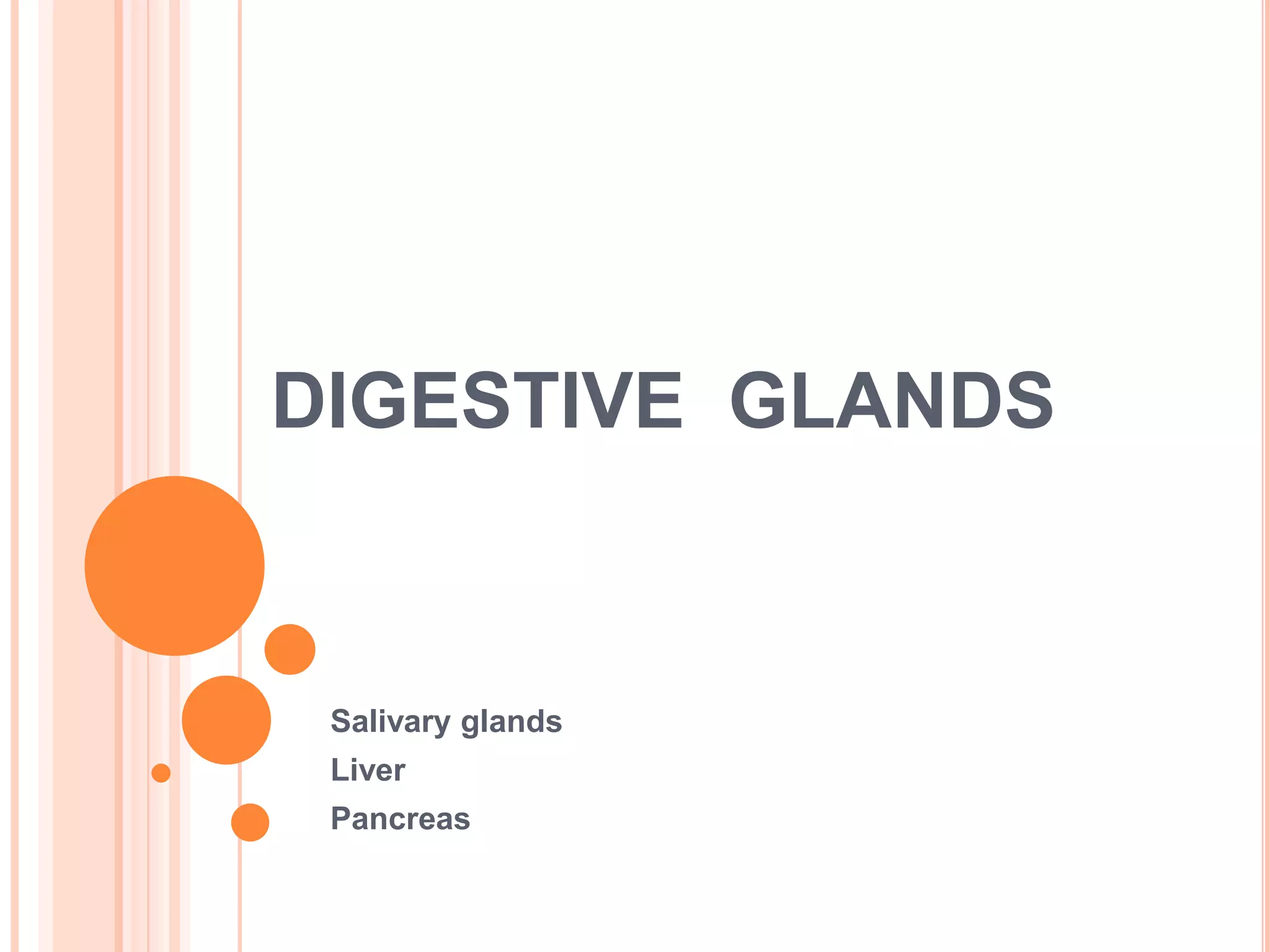 DIGESTIVE GLANDS

Salivary glands
Liver
Pancreas